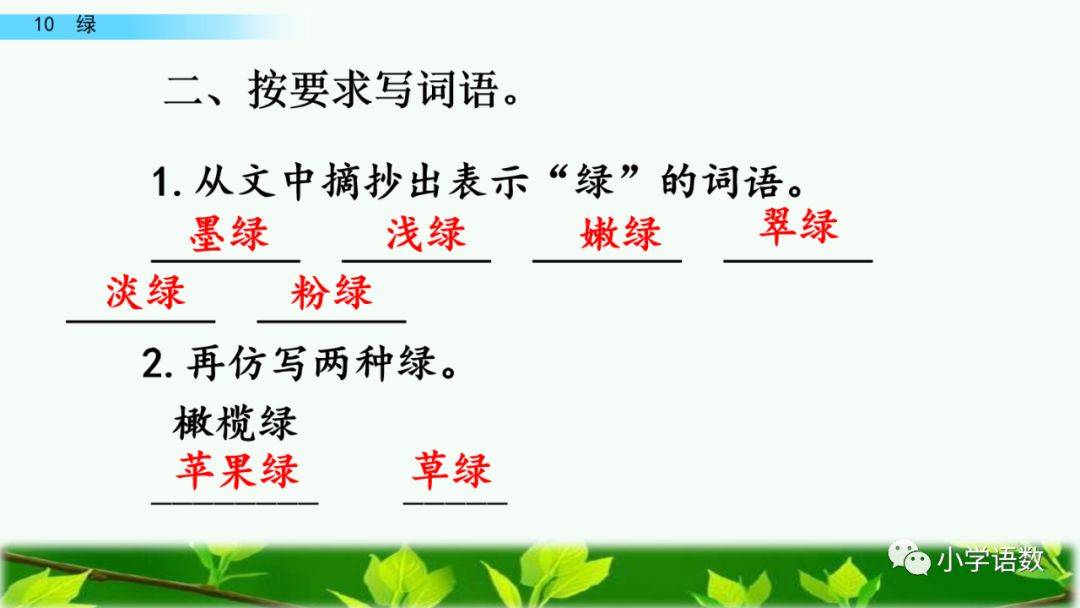 10 绿

二、按要求写词语。

1. 从文中摘抄出表示“绿”的词语。

墨绿 浅绿 嫩绿 翠绿

淡绿 粉绿

2. 再仿写两种绿。

橄榄绿

苹果绿 草绿

小学语数